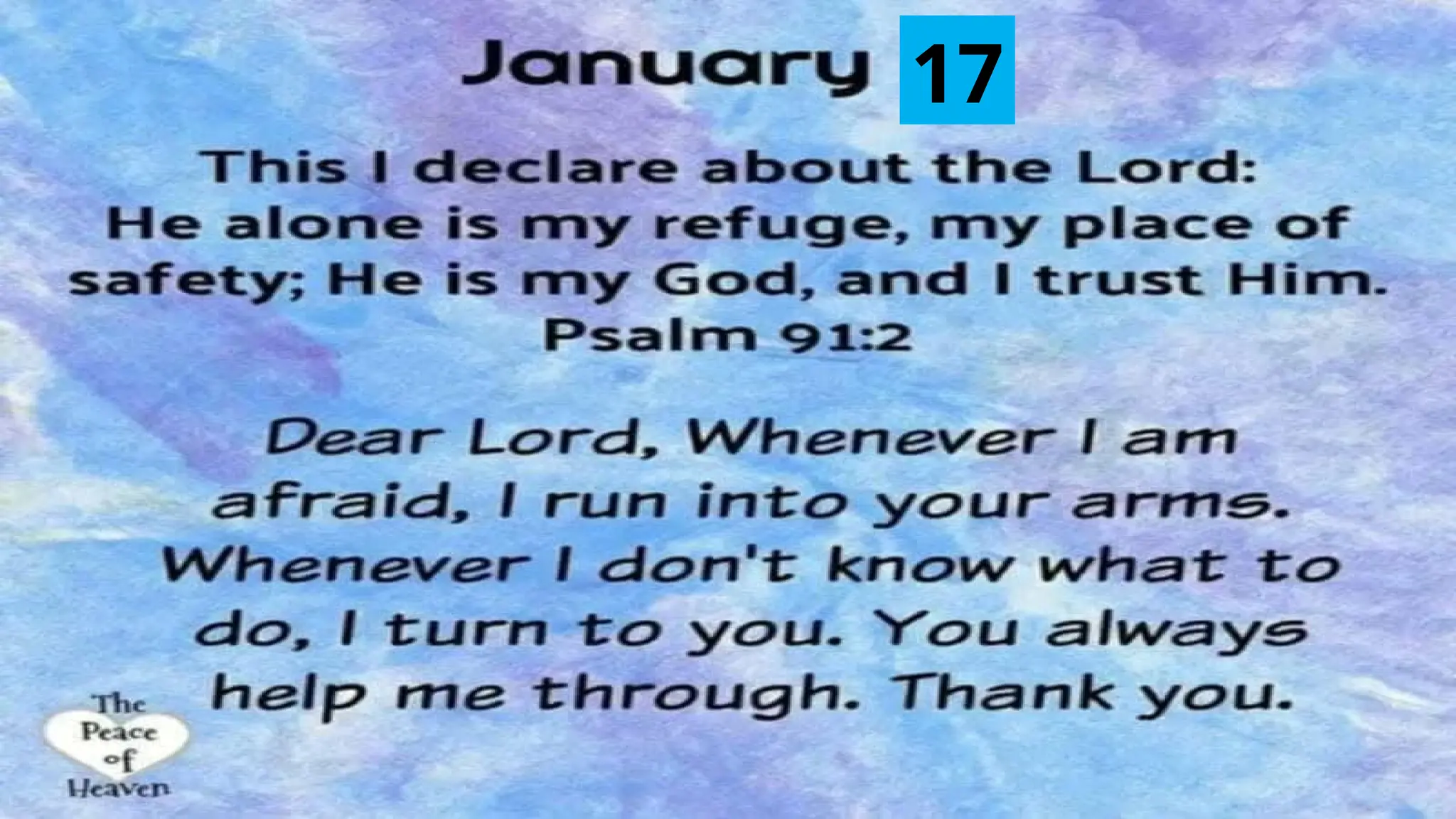 January 17

This I declare about the Lord: He alone is my refuge, my place of safety; He is my God, and I trust Him.
Psalm 91:2

Dear Lord, Whenever I am afraid, I run into your arms. Whenever I don't know what to do, I turn to you. You always help me through. Thank you.

The Peace of Heaven